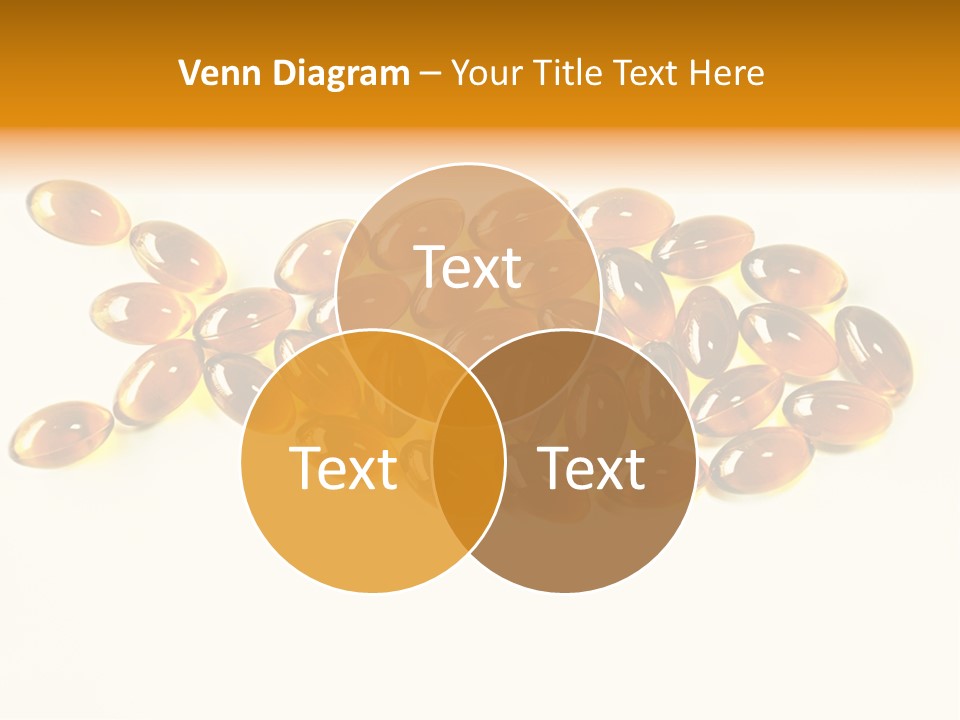 Venn Diagram – Your Title Text Here

Text

Text

Text